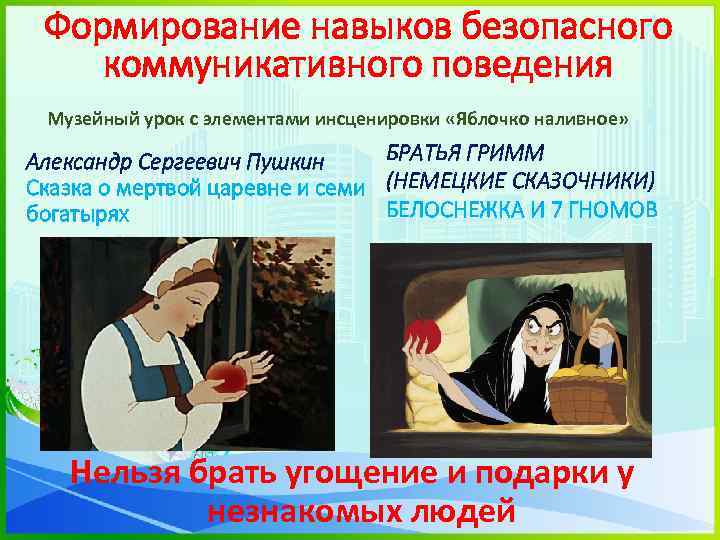 Формирование навыков безопасного коммуникативного поведения

Музейный урок с элементами инсценировки «Яблочко наливное»

Александр Сергеевич Пушкин
Сказка о мертвой царевне и семи богатырях

БРАТЬЯ ГРИММ
(НЕМЕЦКИЕ СКАЗОЧНИКИ)
БЕЛОСНЕЖКА И 7 ГНОМОВ

Нельзя брать угощение и подарки у незнакомых людей